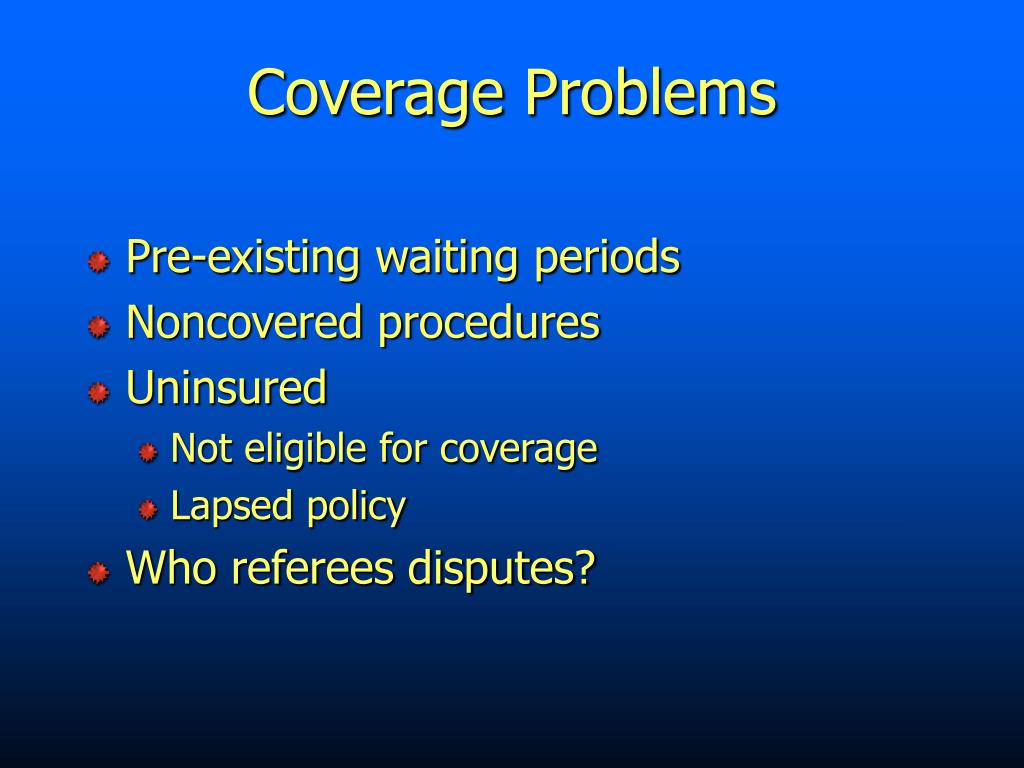 Coverage Problems

Pre-existing waiting periods
Noncovered procedures
Uninsured
Not eligible for coverage
Lapsed policy
Who referees disputes?